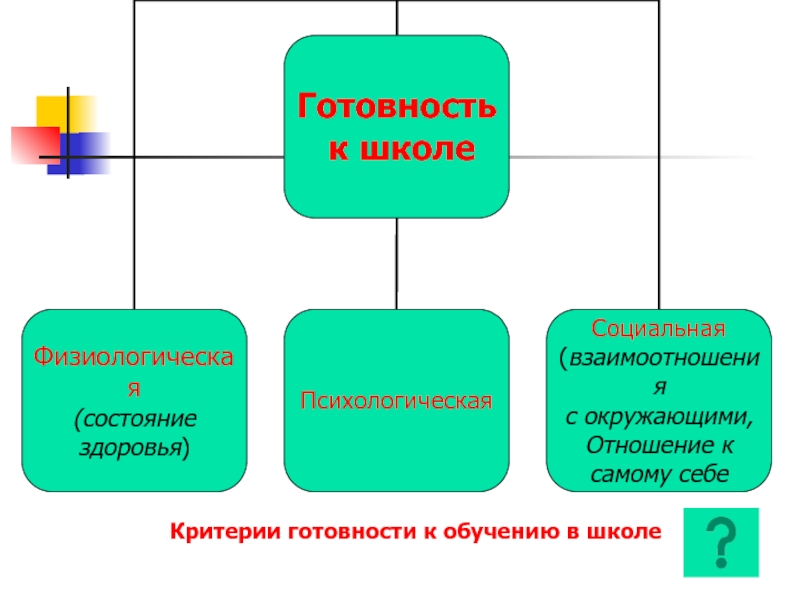 Готовность к школе

Физиологическая (состояние здоровья)

Психологическая

Социальная (взаимоотношения с окружающими, Отношение к самому себе

Критерии готовности к обучению в школе

?